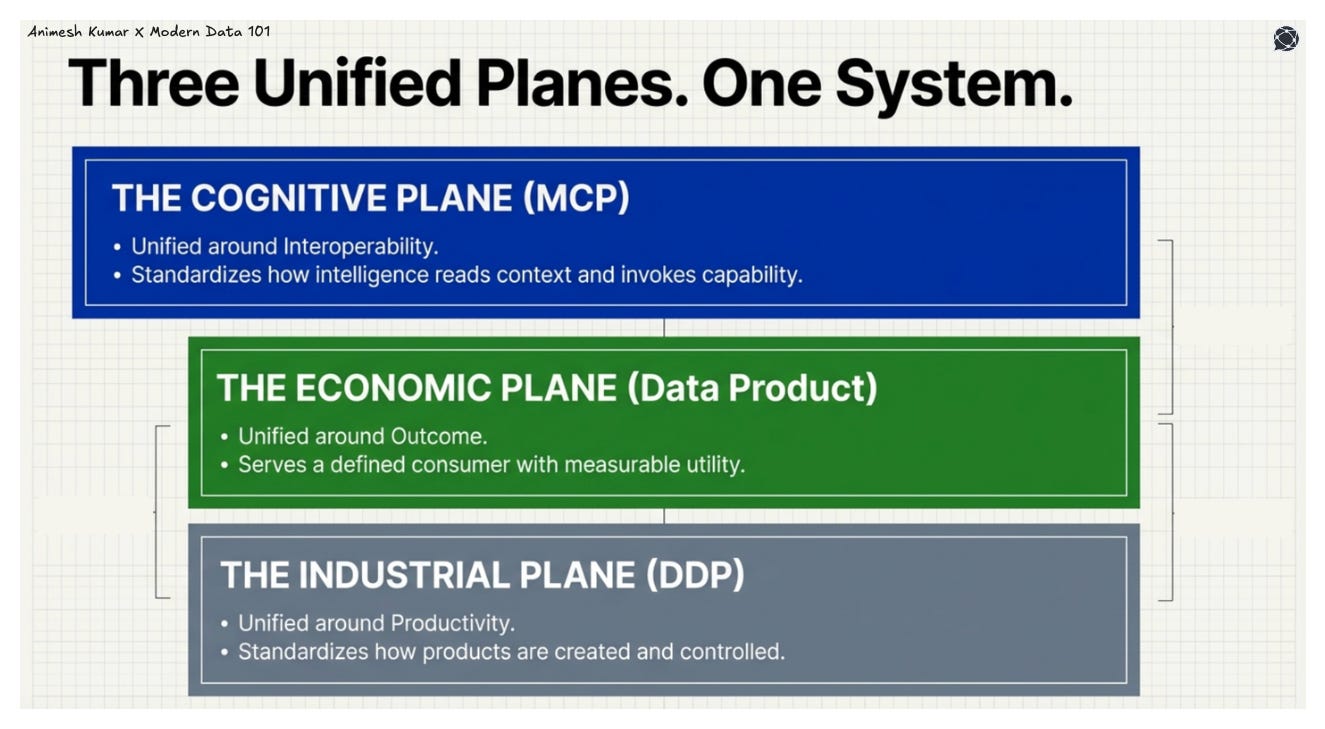 Animesh Kumar X Modern Data 101

Three Unified Planes. One System.

THE COGNITIVE PLANE (MCP)

• Unified around Interoperability.
• Standardizes how intelligence reads context and invokes capability.

THE ECONOMIC PLANE (Data Product)

• Unified around Outcome.
• Serves a defined consumer with measurable utility.

THE INDUSTRIAL PLANE (DDP)

• Unified around Productivity.
• Standardizes how products are created and controlled.